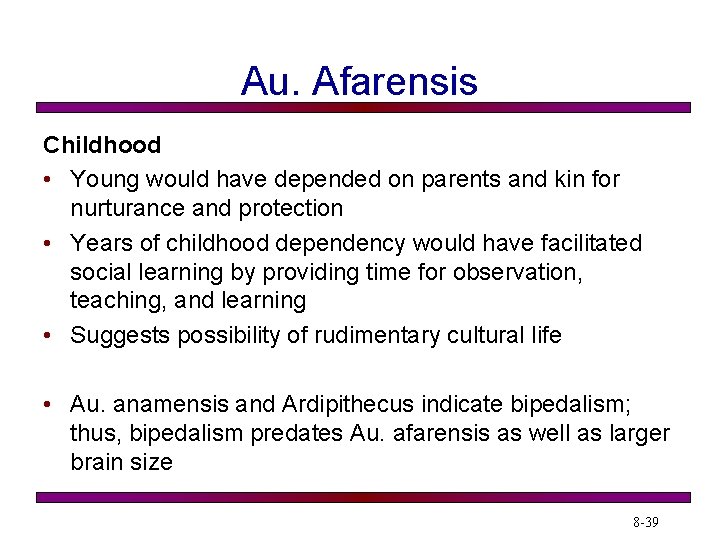 Au. Afarensis

Childhood

• Young would have depended on parents and kin for nurturance and protection
• Years of childhood dependency would have facilitated social learning by providing time for observation, teaching, and learning
• Suggests possibility of rudimentary cultural life

• Au. anamensis and Ardipithecus indicate bipedalism; thus, bipedalism predates Au. afarensis as well as larger brain size

8-39